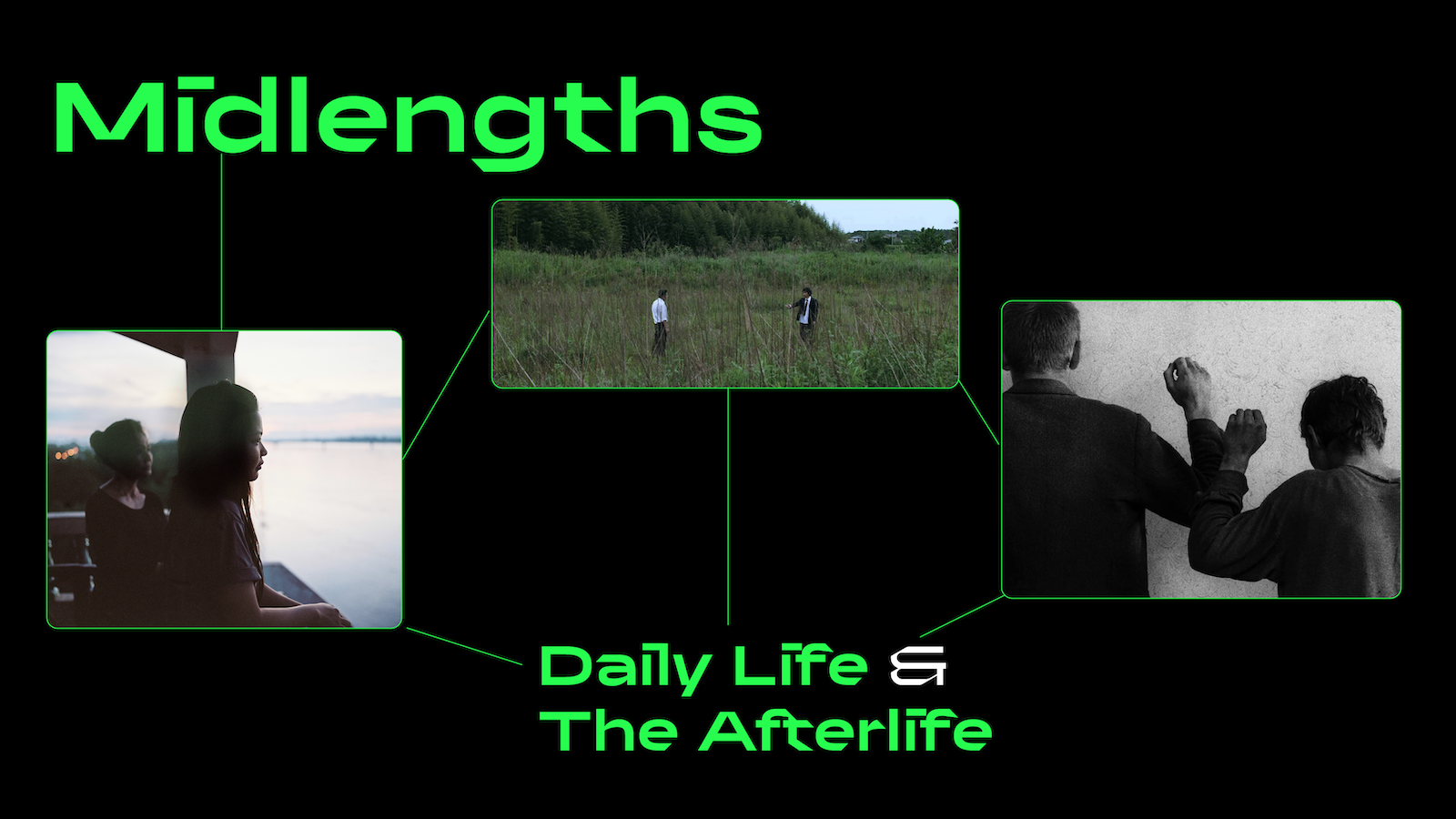 Midlengths

Daily Life &
The Afterlife